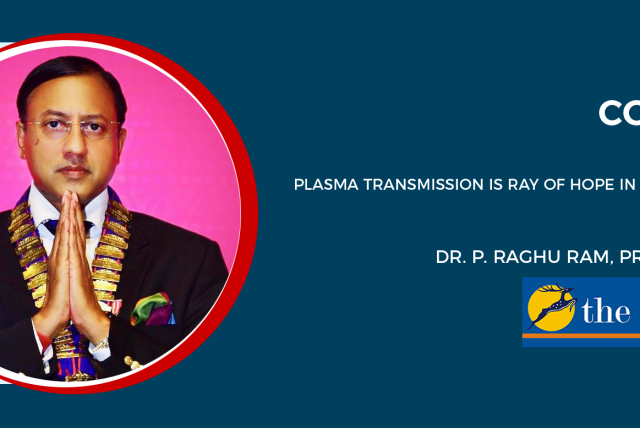 CO

PLASMA TRANSMISSION IS RAY OF HOPE IN

DR. P. RAGHU RAM, PR

the